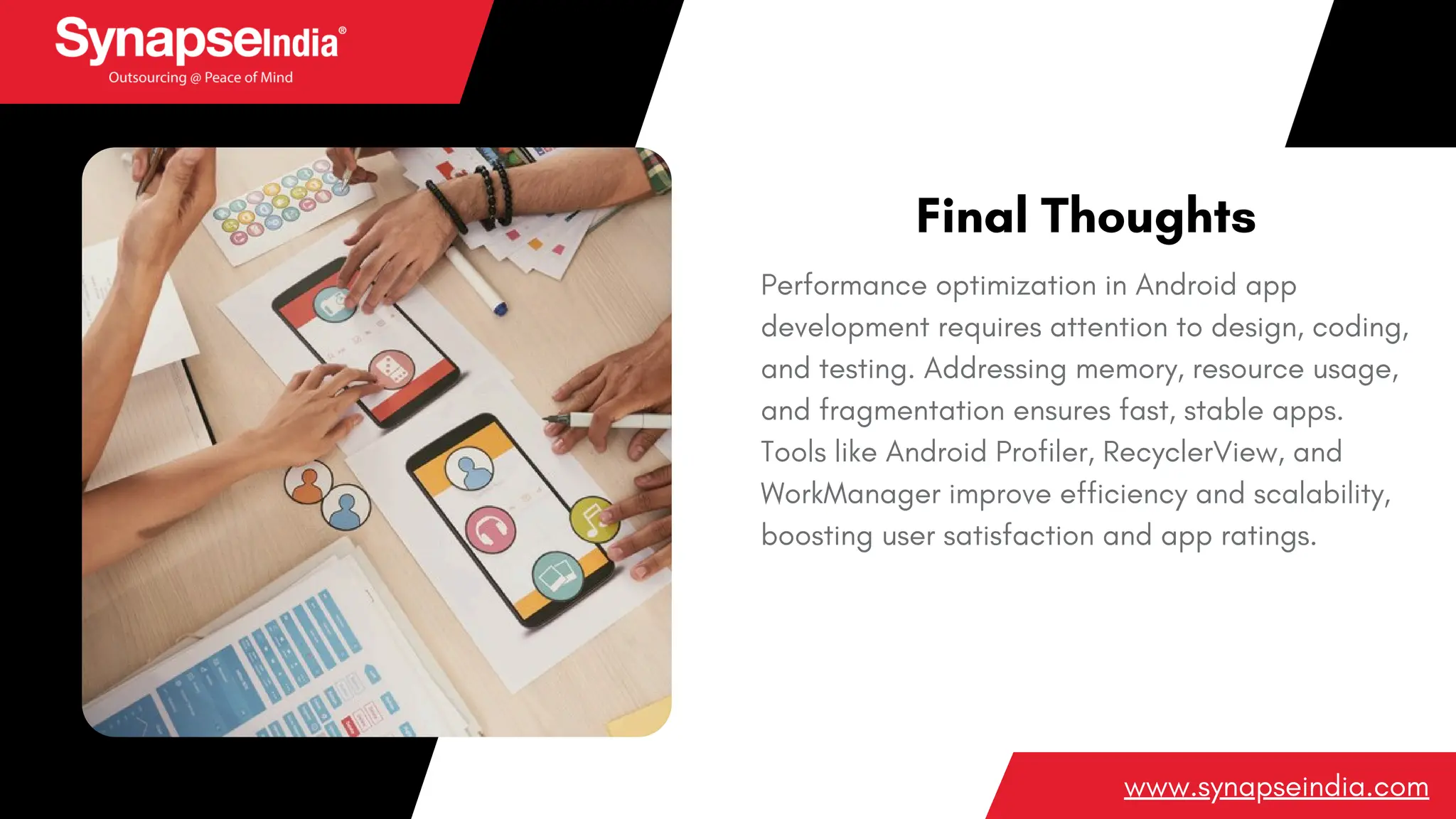 SynapseIndia®
Outsourcing @ Peace of Mind

Final Thoughts

Performance optimization in Android app development requires attention to design, coding, and testing. Addressing memory, resource usage, and fragmentation ensures fast, stable apps. Tools like Android Profiler, RecyclerView, and WorkManager improve efficiency and scalability, boosting user satisfaction and app ratings.

www.synapseindia.com